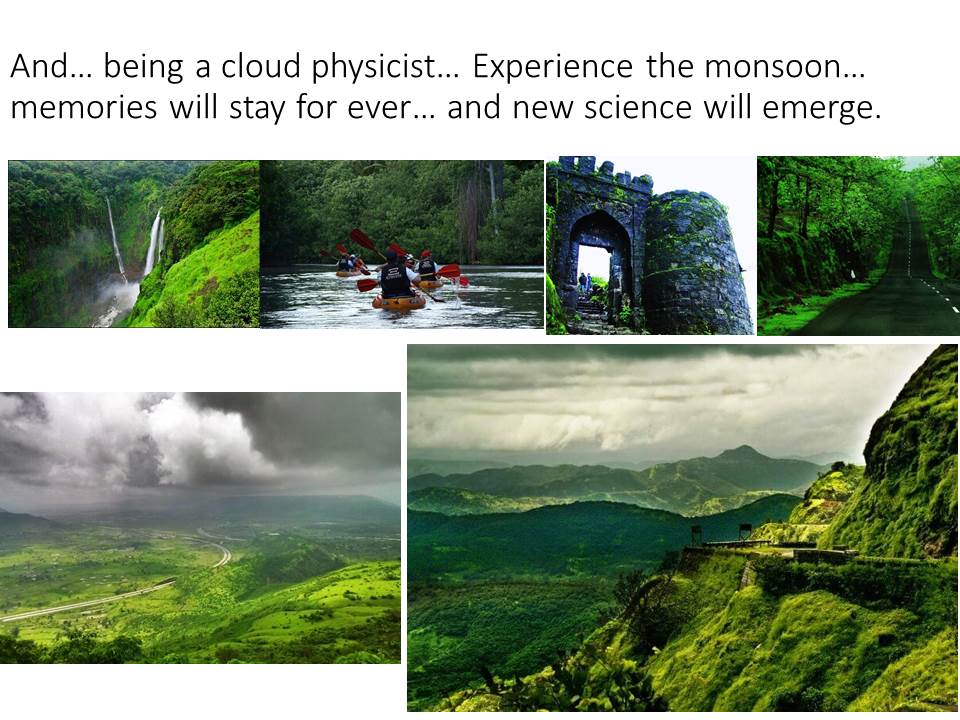 And… being a cloud physicist… Experience the monsoon… memories will stay for ever… and new science will emerge.